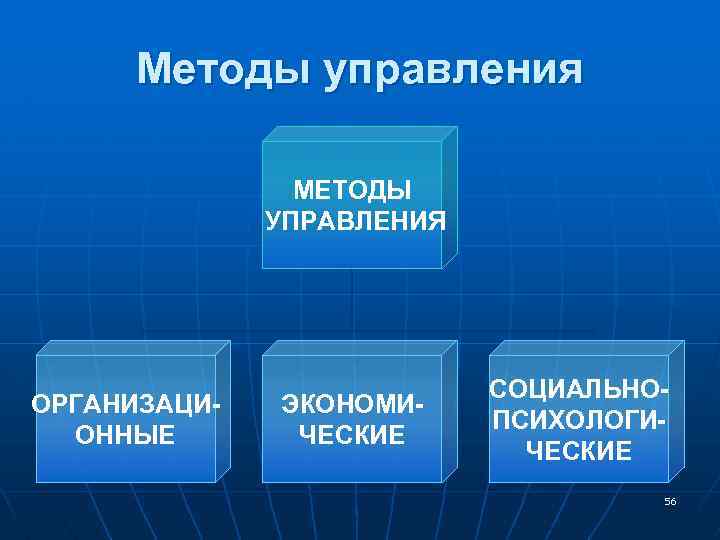 Методы управления

МЕТОДЫ УПРАВЛЕНИЯ

ОРГАНИЗАЦИОННЫЕ

ЭКОНОМИЧЕСКИЕ

СОЦИАЛЬНО-ПСИХОЛОГИЧЕСКИЕ

56